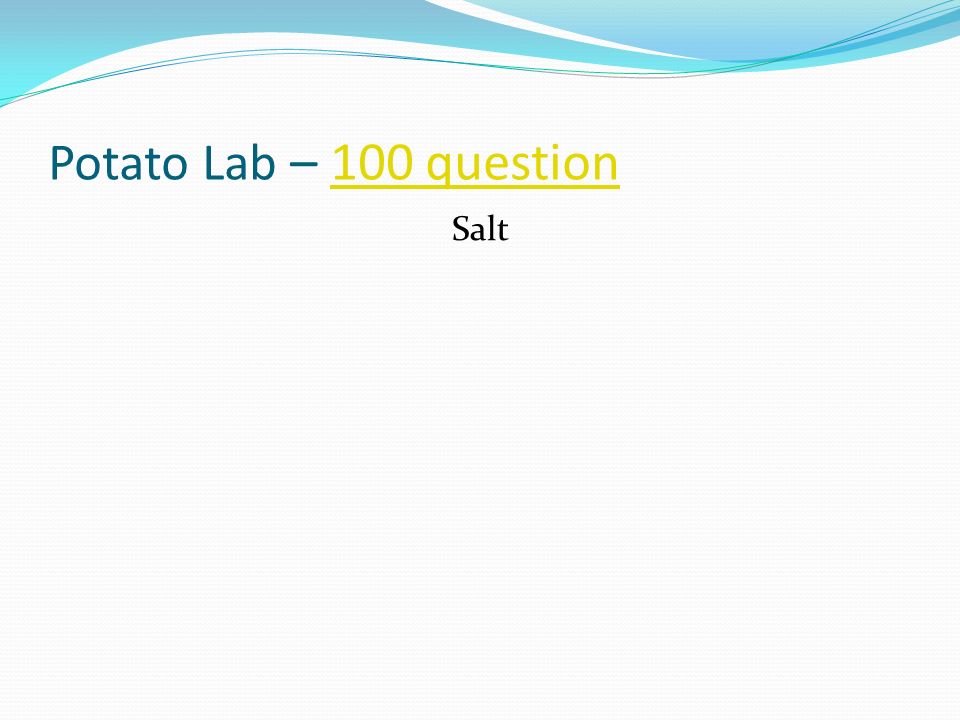 Potato Lab – 100 question

Salt